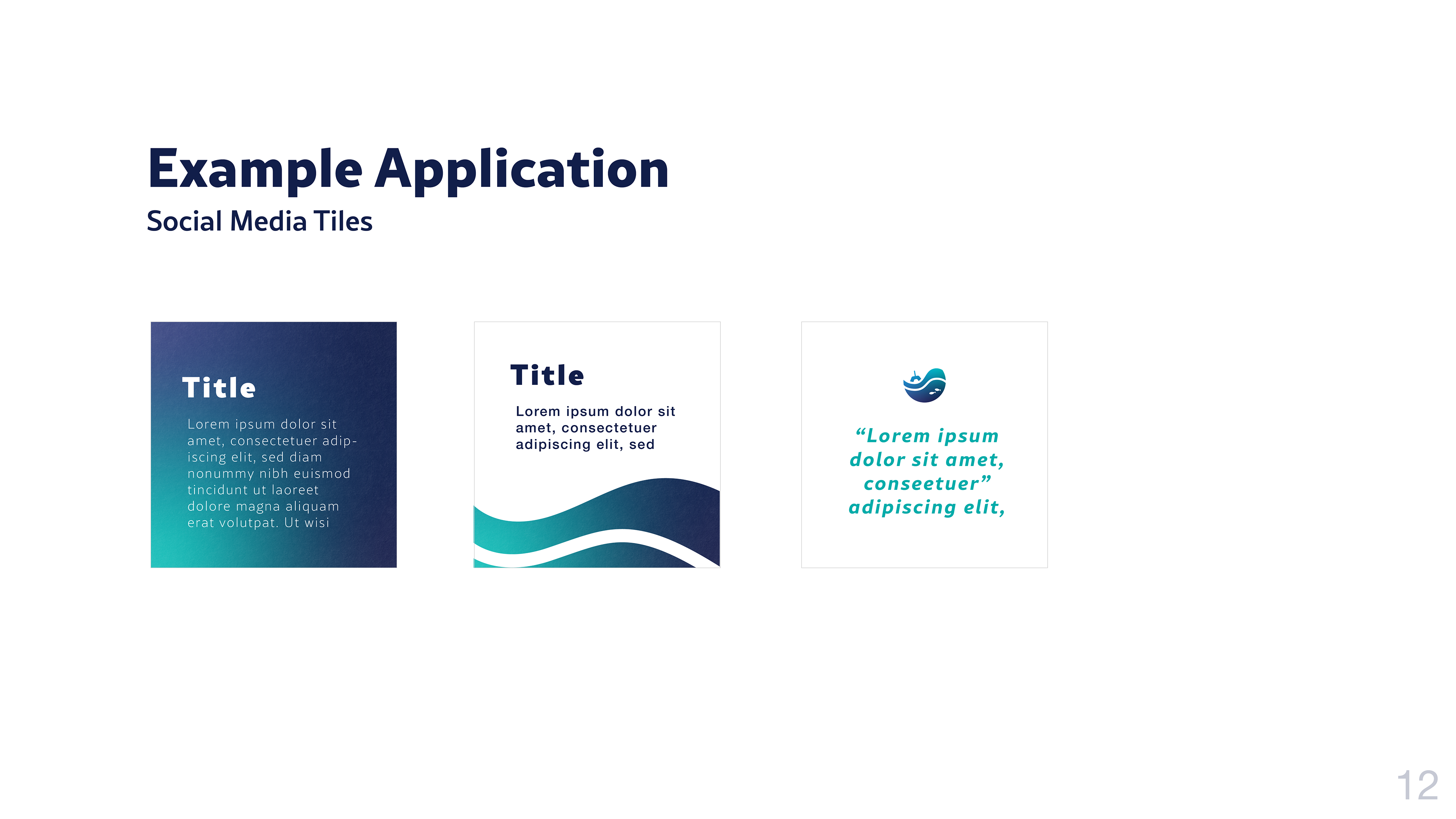 Example Application

Social Media Tiles

Title

Lorem ipsum dolor sit amet, consectetuer adipiscing elit, sed diam nonummy nibh euismod tincidunt ut laoreet dolore magna aliquam erat volutpat. Ut wisi

Title

Lorem ipsum dolor sit amet, consectetuer adipiscing elit, sed

“Lorem ipsum dolor sit amet, conseetuer” adipiscing elit,

12